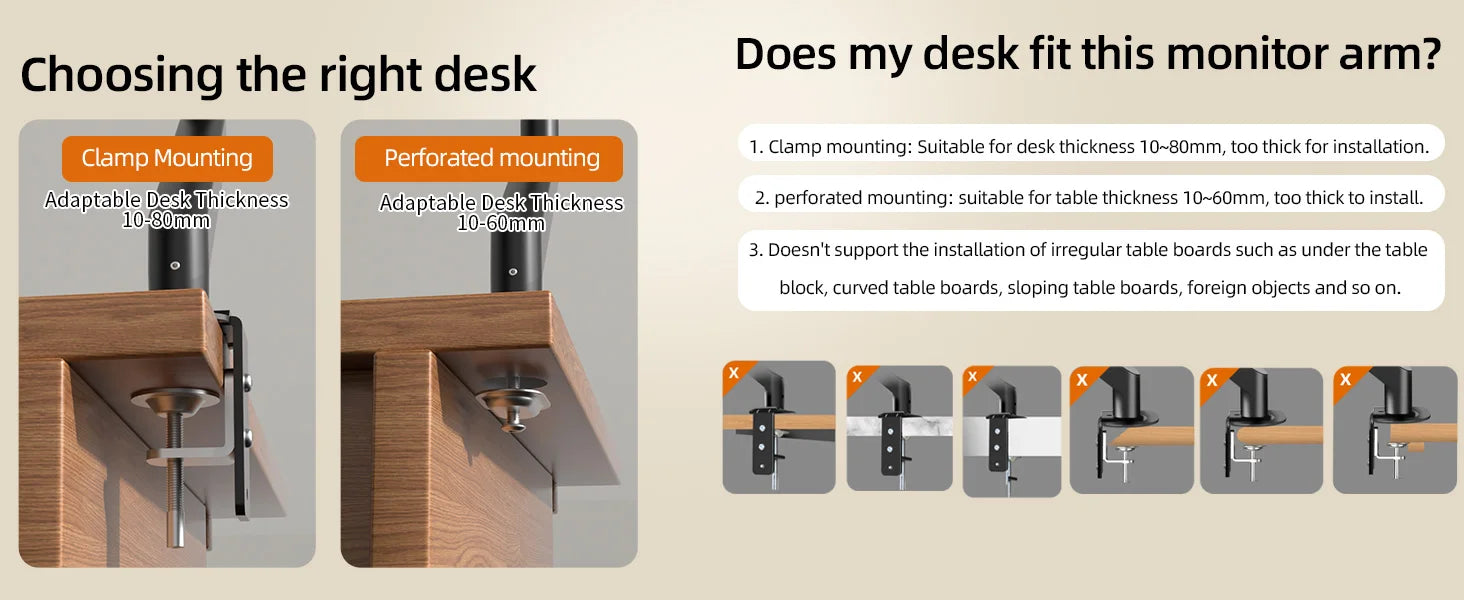 Choosing the right desk

Clamp Mounting

Adaptable Desk Thickness 10-80mm

Perforated mounting

Adaptable Desk Thickness 10-60mm

Does my desk fit this monitor arm?

1. Clamp mounting: Suitable for desk thickness 10~80mm, too thick for installation.

2. perforated mounting: suitable for table thickness 10~60mm, too thick to install.

3. Doesn't support the installation of irregular table boards such as under the table block, curved table boards, sloping table boards, foreign objects and so on.

X

X

X

X

X

X